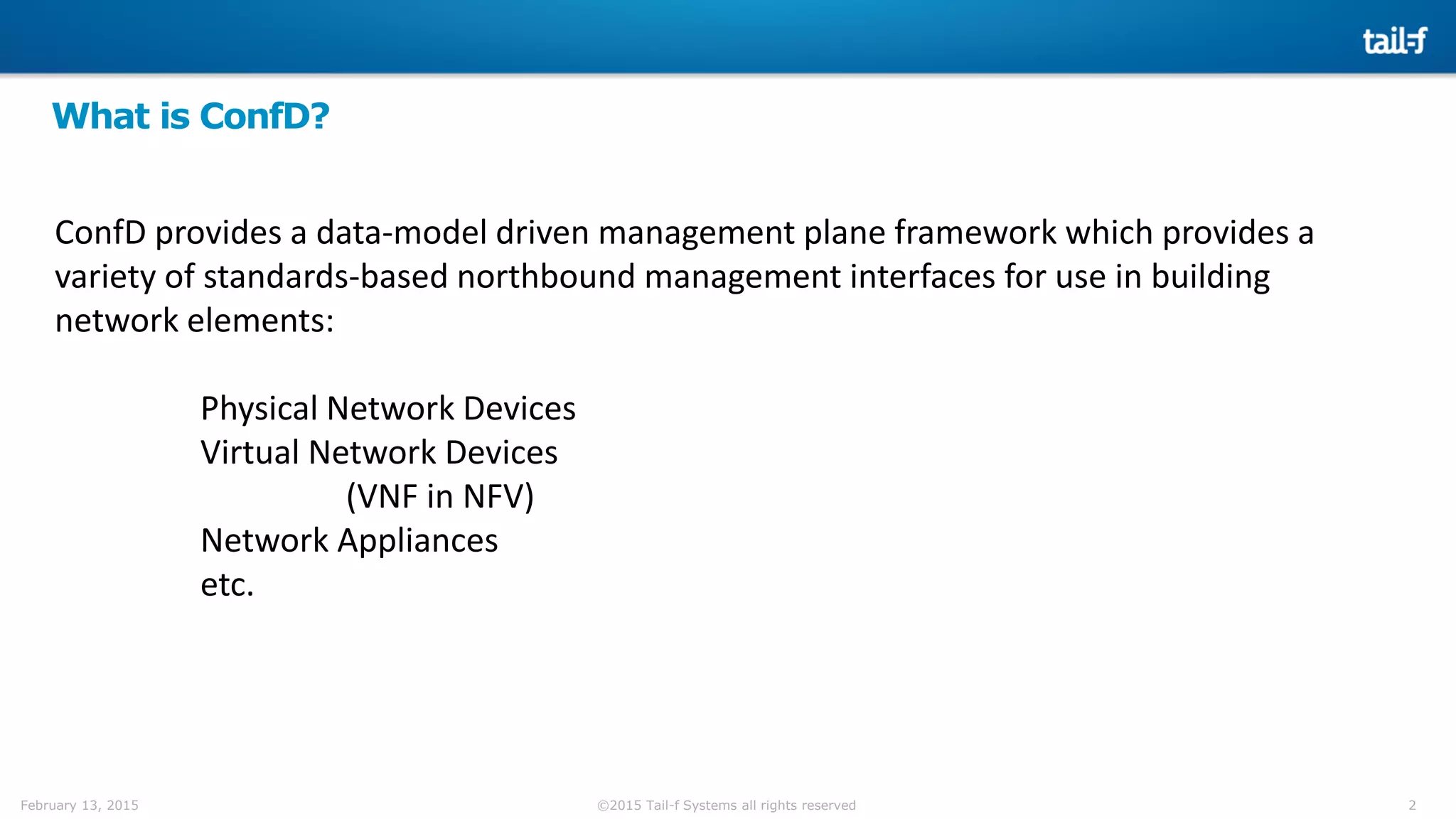 tail-f

What is ConfD?

ConfD provides a data-model driven management plane framework which provides a variety of standards-based northbound management interfaces for use in building network elements:

Physical Network Devices
Virtual Network Devices
(VNF in NFV)
Network Appliances
etc.

February 13, 2015 ©2015 Tail-f Systems all rights reserved 2